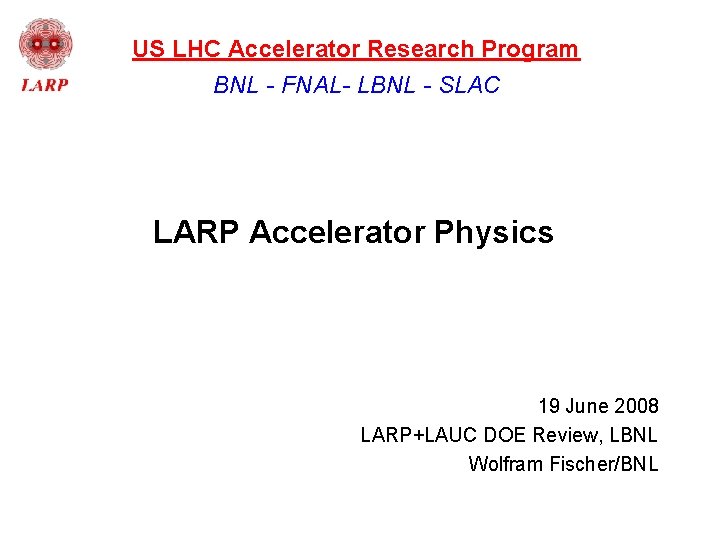 LARP

US LHC Accelerator Research Program

BNL - FNAL- LBNL - SLAC

LARP Accelerator Physics

19 June 2008
LARP+LAUC DOE Review, LBNL
Wolfram Fischer/BNL